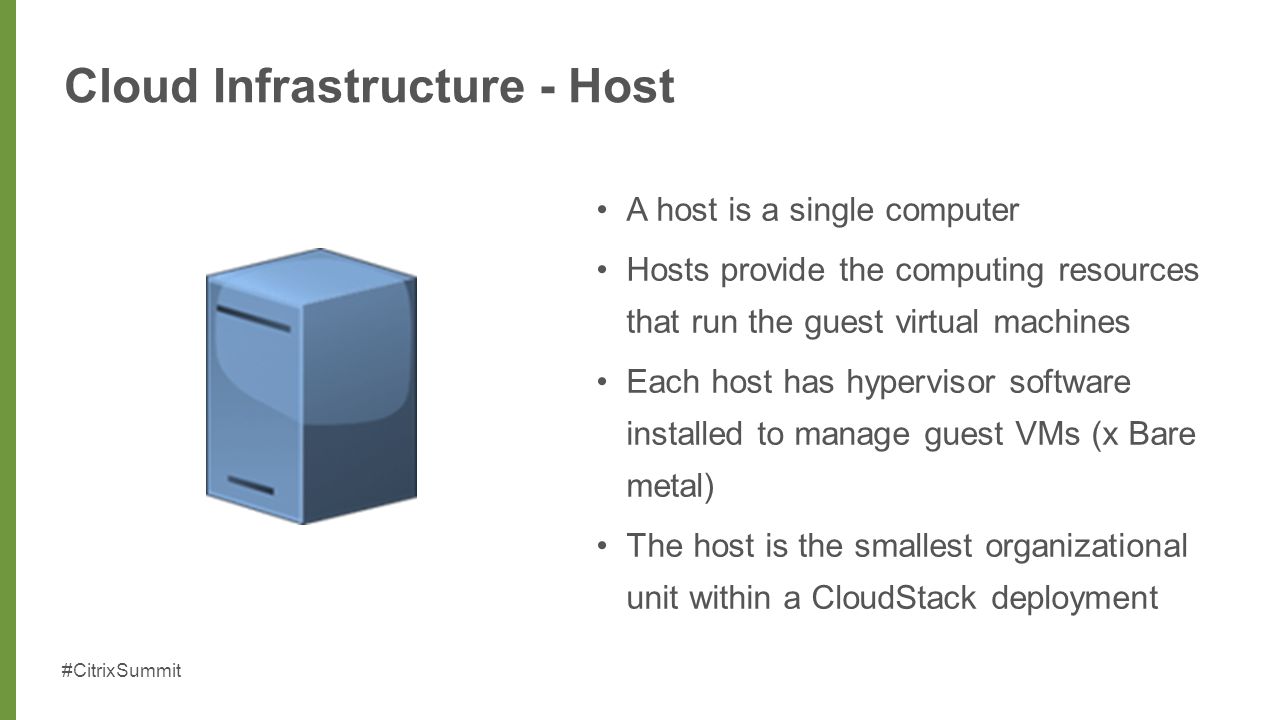 Cloud Infrastructure - Host

• A host is a single computer

• Hosts provide the computing resources that run the guest virtual machines

• Each host has hypervisor software installed to manage guest VMs (x Bare metal)

• The host is the smallest organizational unit within a CloudStack deployment

#CitrixSummit